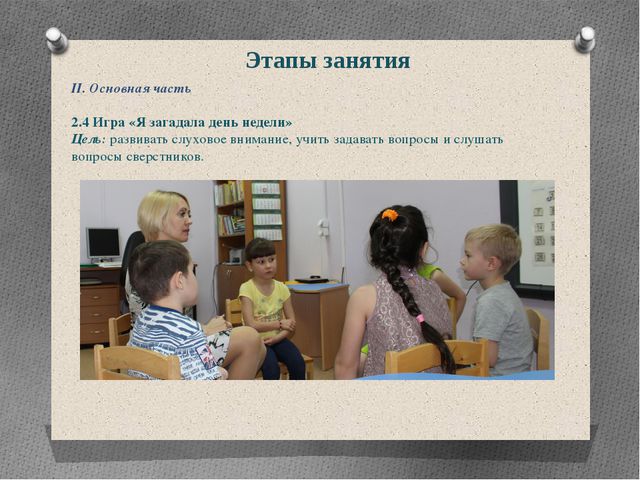 Этапы занятия

II. Основная часть

2.4 Игра «Я загадала день недели»
Цель: развивать слуховое внимание, учить задавать вопросы и слушать вопросы сверстников.